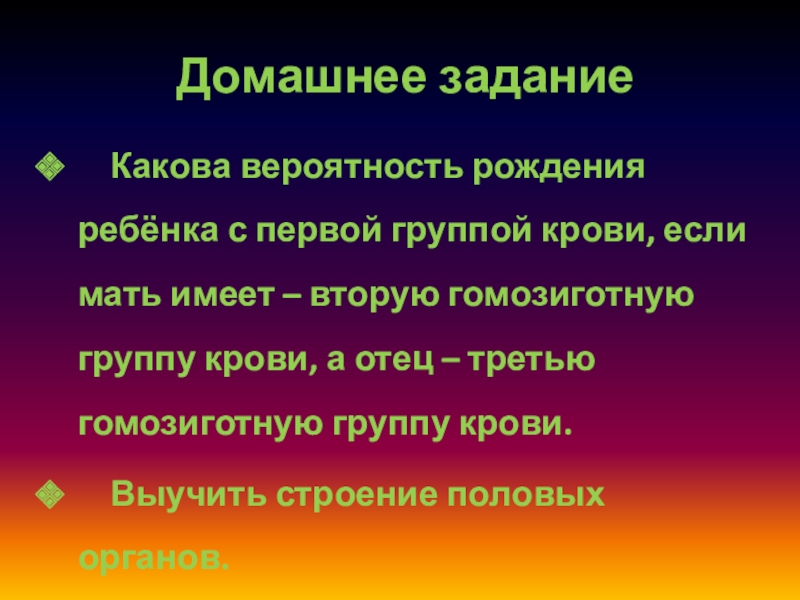 Домашнее задание

Какова вероятность рождения ребёнка с первой группой крови, если мать имеет – вторую гомозиготную группу крови, а отец – третью гомозиготную группу крови.

Выучить строение половых органов.